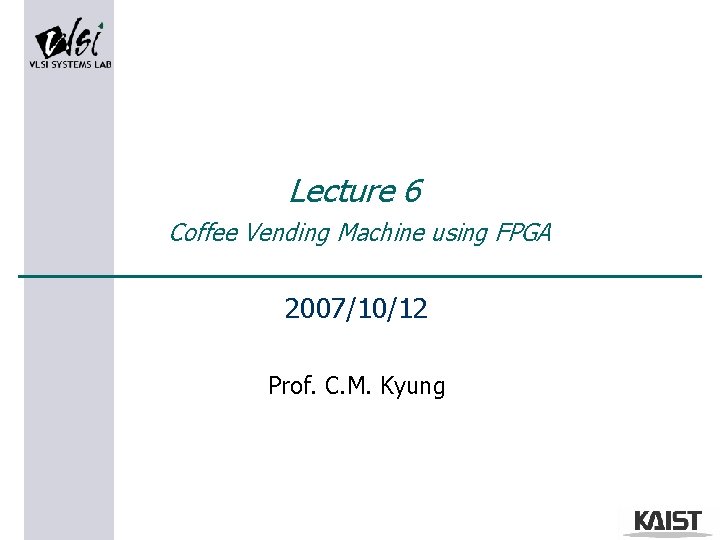 vlsi
VLSI SYSTEMS LAB

Lecture 6
Coffee Vending Machine using FPGA

2007/10/12

Prof. C.M. Kyung

KAIST